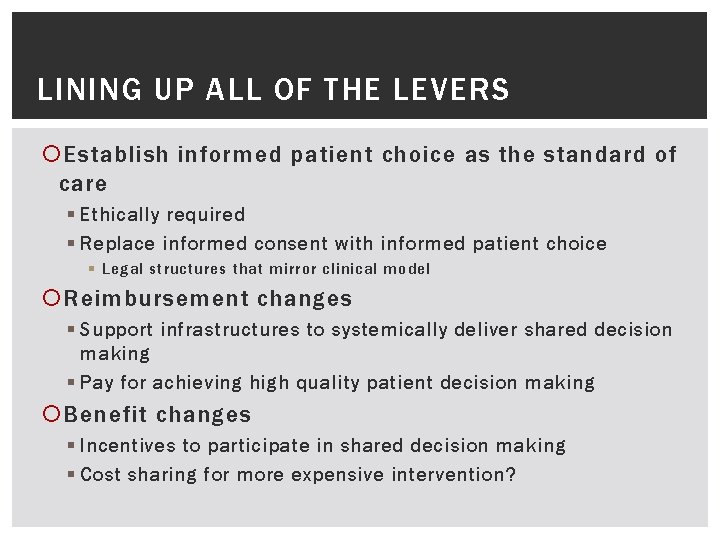 LINING UP ALL OF THE LEVERS

Establish informed patient choice as the standard of care

Ethically required

Replace informed consent with informed patient choice

Legal structures that mirror clinical model

Reimbursement changes

Support infrastructures to systemically deliver shared decision making

Pay for achieving high quality patient decision making

Benefit changes

Incentives to participate in shared decision making

Cost sharing for more expensive intervention?